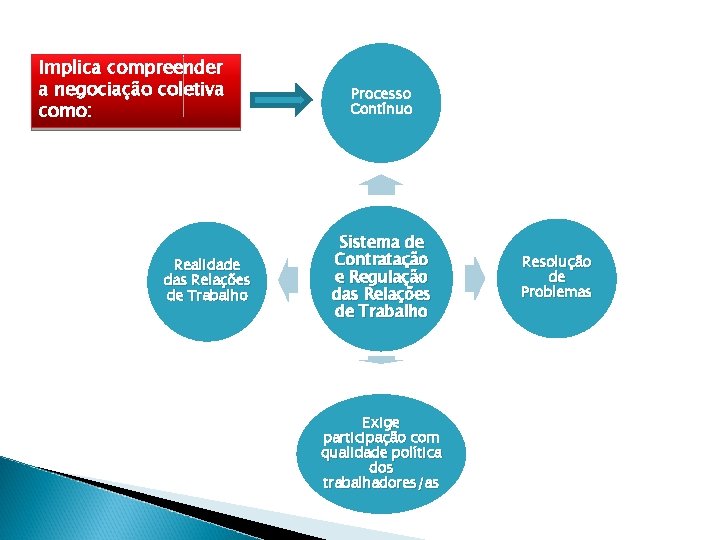 Implica compreender a negociação coletiva como:

Processo Contínuo

Realidade das Relações de Trabalho

Sistema de Contratação e Regulação das Relações de Trabalho

Resolução de Problemas

Exige participação com qualidade política dos trabalhadores/as